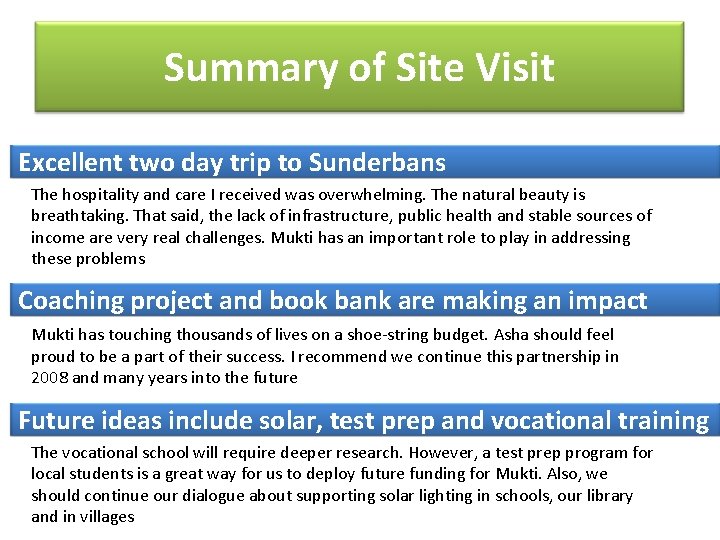 Summary of Site Visit

Excellent two day trip to Sunderbans

The hospitality and care I received was overwhelming. The natural beauty is breathtaking. That said, the lack of infrastructure, public health and stable sources of income are very real challenges. Mukti has an important role to play in addressing these problems

Coaching project and book bank are making an impact

Mukti has touching thousands of lives on a shoe-string budget. Asha should feel proud to be a part of their success. I recommend we continue this partnership in 2008 and many years into the future

Future ideas include solar, test prep and vocational training

The vocational school will require deeper research. However, a test prep program for local students is a great way for us to deploy future funding for Mukti. Also, we should continue our dialogue about supporting solar lighting in schools, our library and in villages